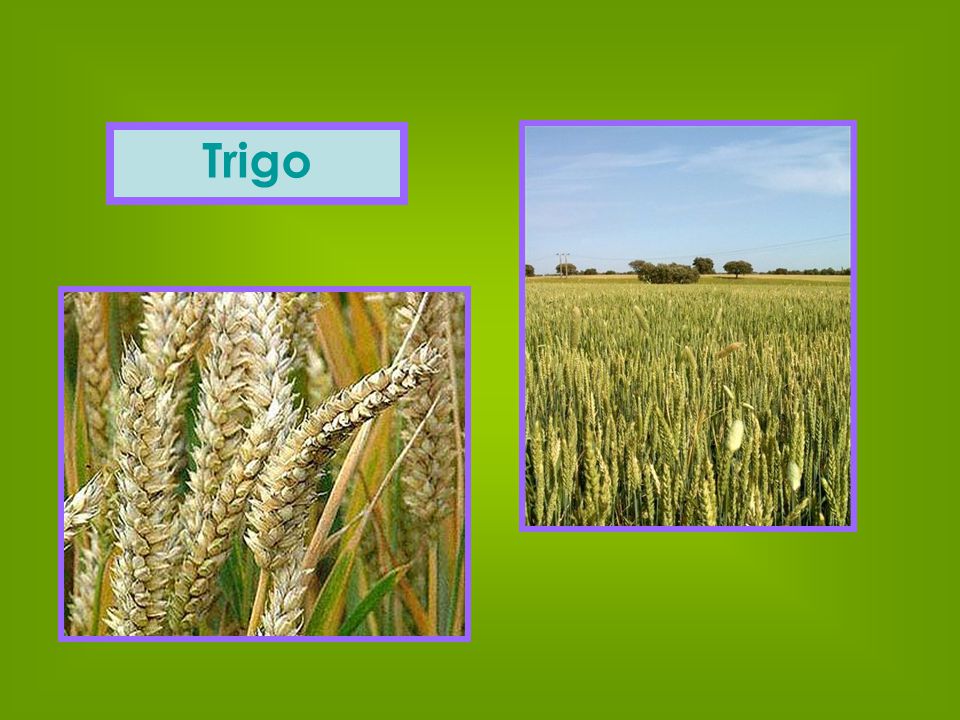 Trigo